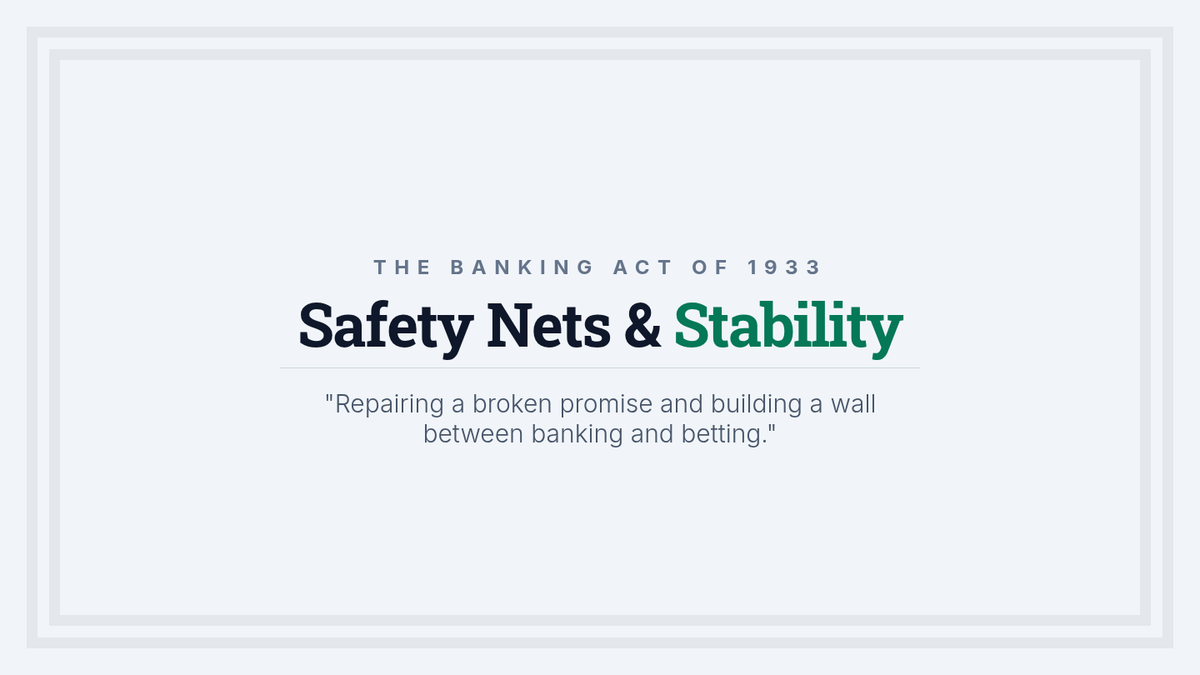 THE BANKING ACT OF 1933

Safety Nets & Stability

"Repairing a broken promise and building a wall between banking and betting."